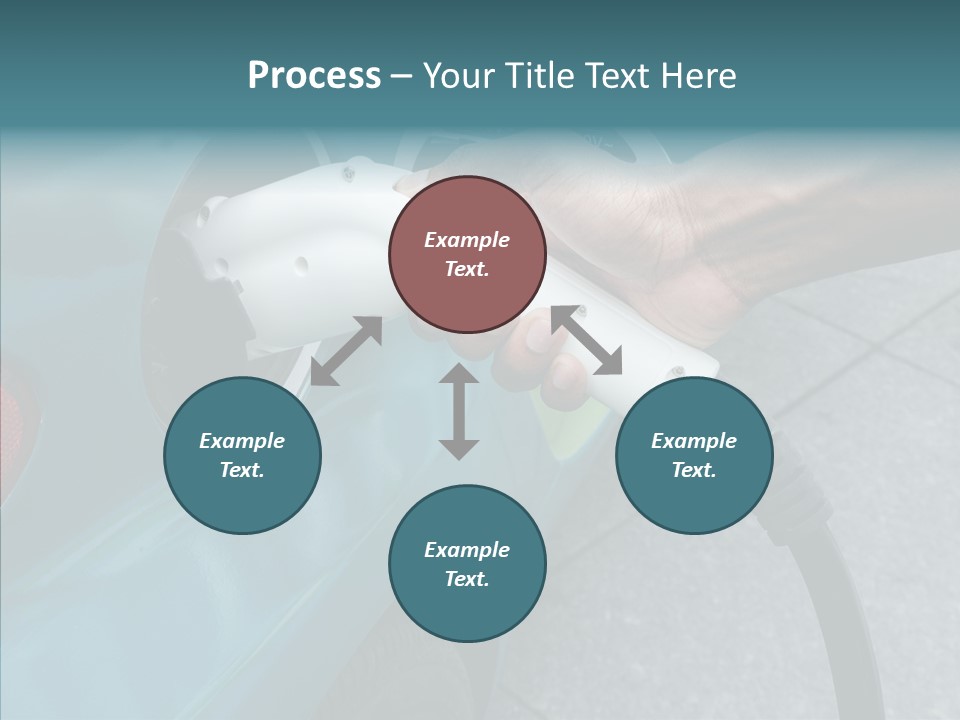 Process – Your Title Text Here

Example Text.

Example Text.

Example Text.

Example Text.